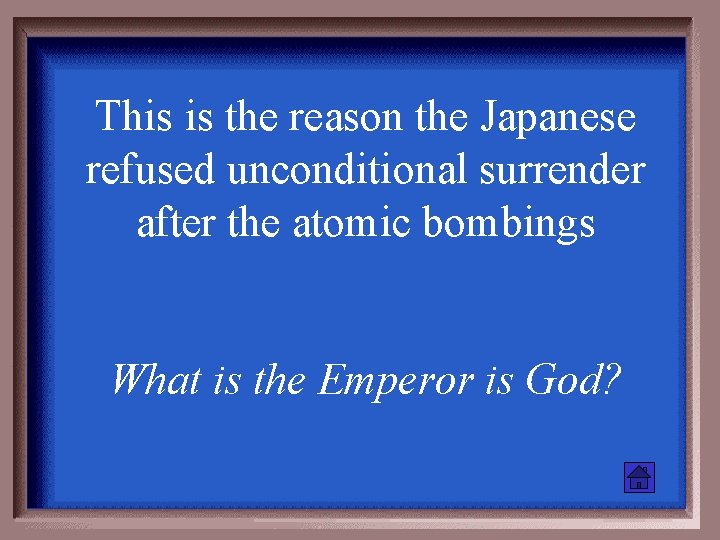 This is the reason the Japanese refused unconditional surrender after the atomic bombings

What is the Emperor is God?